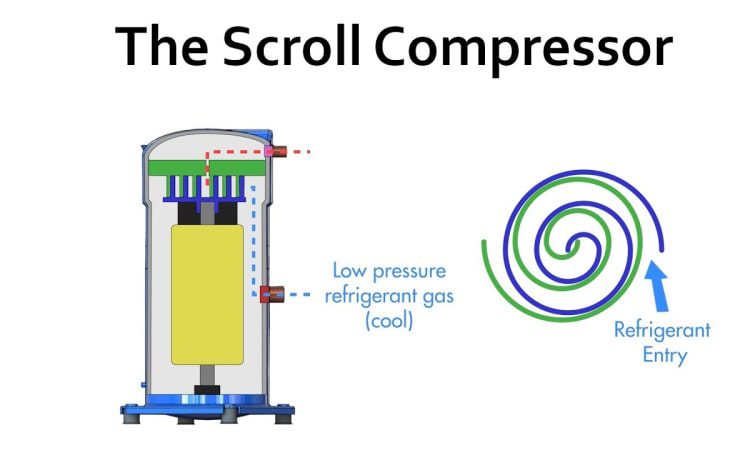 The Scroll Compressor

Low pressure refrigerant gas (cool)

Refrigerant Entry